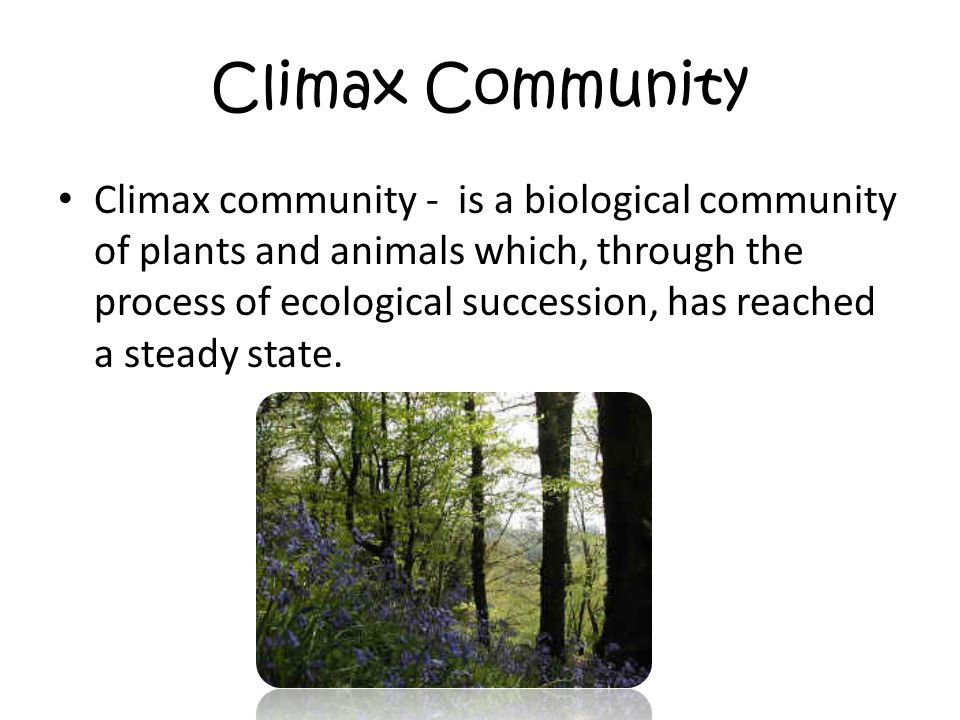 Climax Community

• Climax community - is a biological community of plants and animals which, through the process of ecological succession, has reached a steady state.